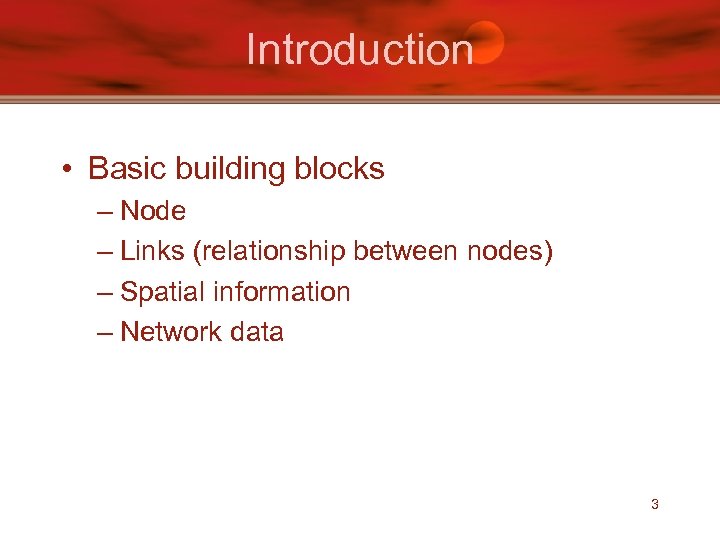 Introduction

• Basic building blocks
– Node
– Links (relationship between nodes)
– Spatial information
– Network data

3